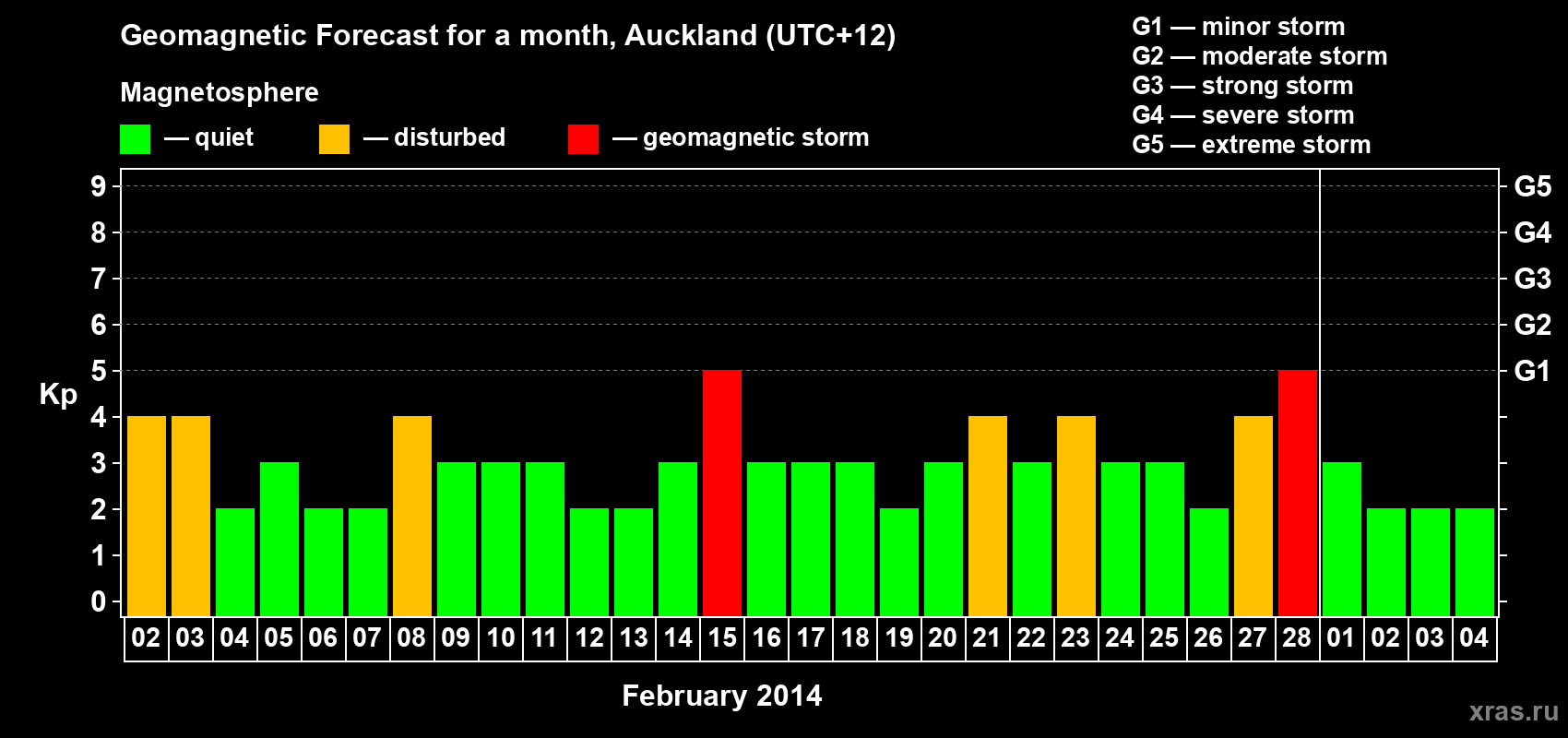 Geomagnetic Forecast for a month, Auckland (UTC+12)

Magnetosphere

— quiet — disturbed — geomagnetic storm

G1 — minor storm
G2 — moderate storm
G3 — strong storm
G4 — severe storm
G5 — extreme storm

Kp

9
8
7
6
5
4
3
2
1
0

G5
G4
G3
G2
G1

02 03 04 05 06 07 08 09 10 11 12 13 14 15 16 17 18 19 20 21 22 23 24 25 26 27 28 01 02 03 04

February 2014

xras.ru